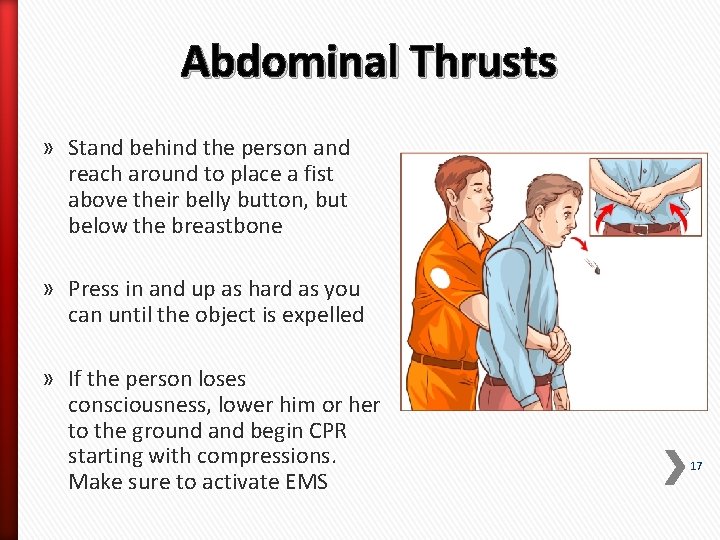 Abdominal Thrusts

» Stand behind the person and reach around to place a fist above their belly button, but below the breastbone

» Press in and up as hard as you can until the object is expelled

» If the person loses consciousness, lower him or her to the ground and begin CPR starting with compressions. Make sure to activate EMS

17